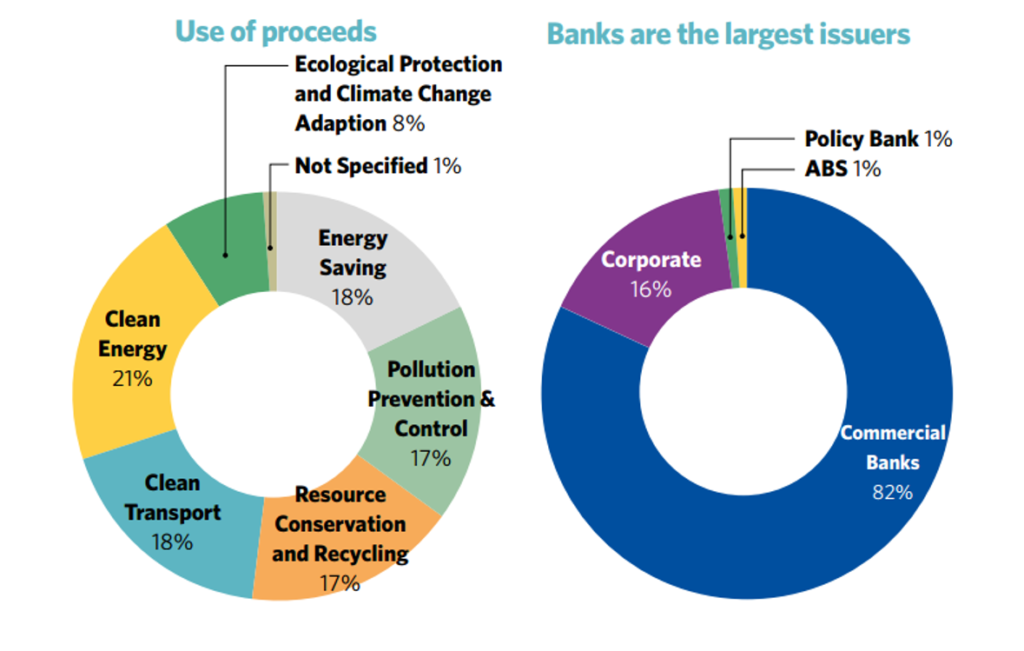 Use of proceeds

Ecological Protection and Climate Change Adaption 8%

Not Specified 1%

Energy Saving 18%

Pollution Prevention & Control 17%

Resource Conservation and Recycling 17%

Clean Transport 18%

Clean Energy 21%

Banks are the largest issuers

Policy Bank 1%

ABS 1%

Corporate 16%

Commercial Banks 82%